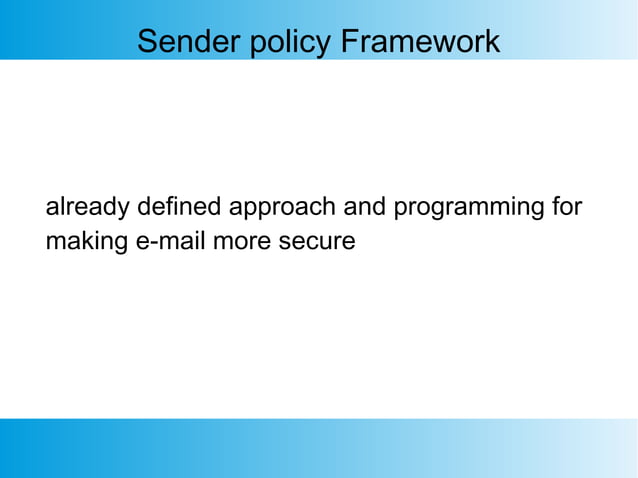 Sender policy Framework

already defined approach and programming for making e-mail more secure